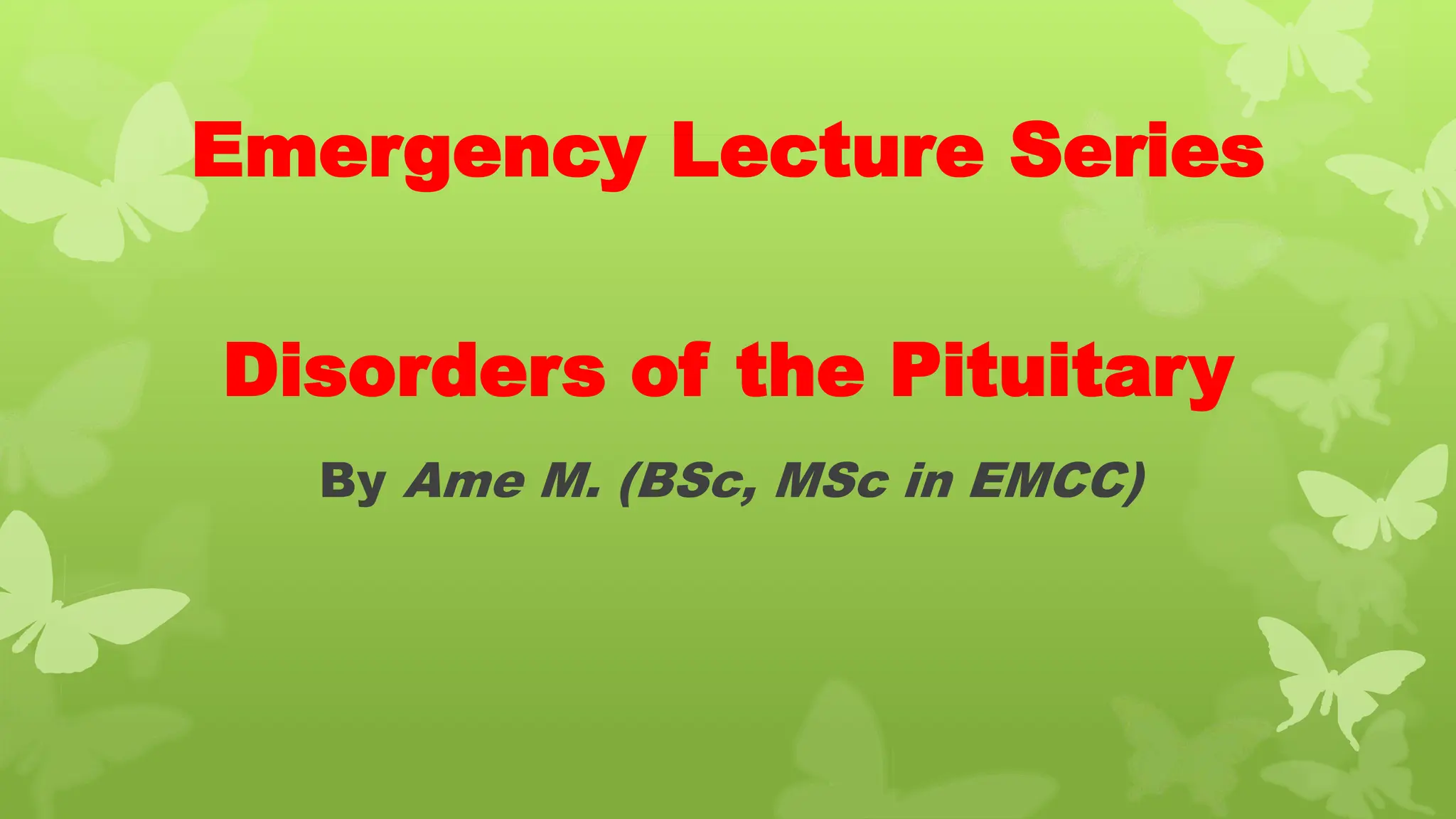 Emergency Lecture Series

Disorders of the Pituitary

By Ame M. (BSc, MSc in EMCC)